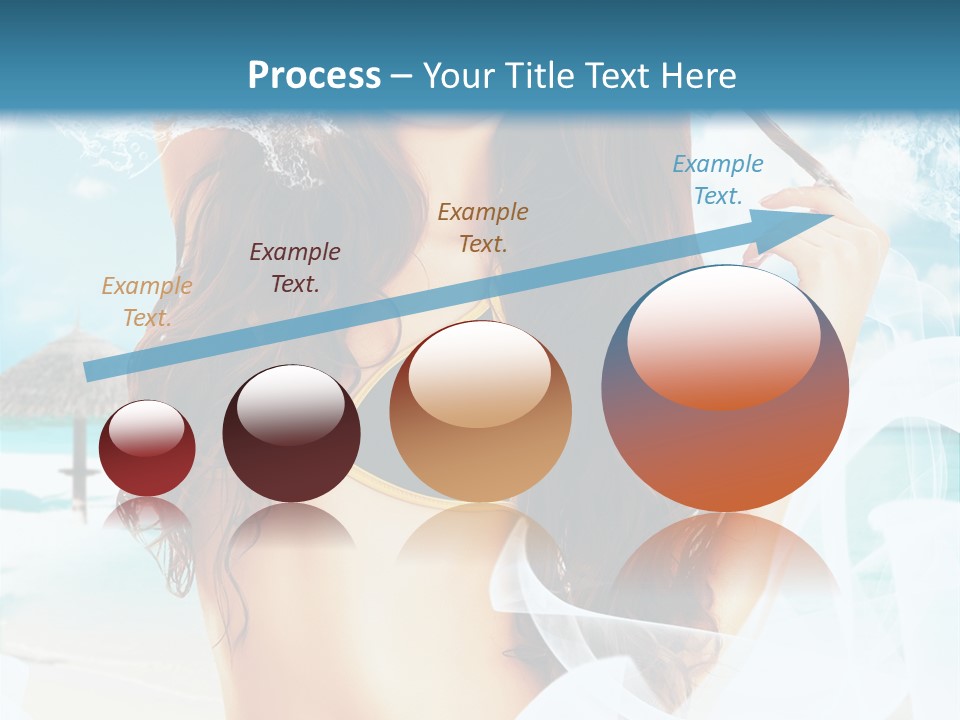 Process – Your Title Text Here

Example Text.

Example Text.

Example Text.

Example Text.